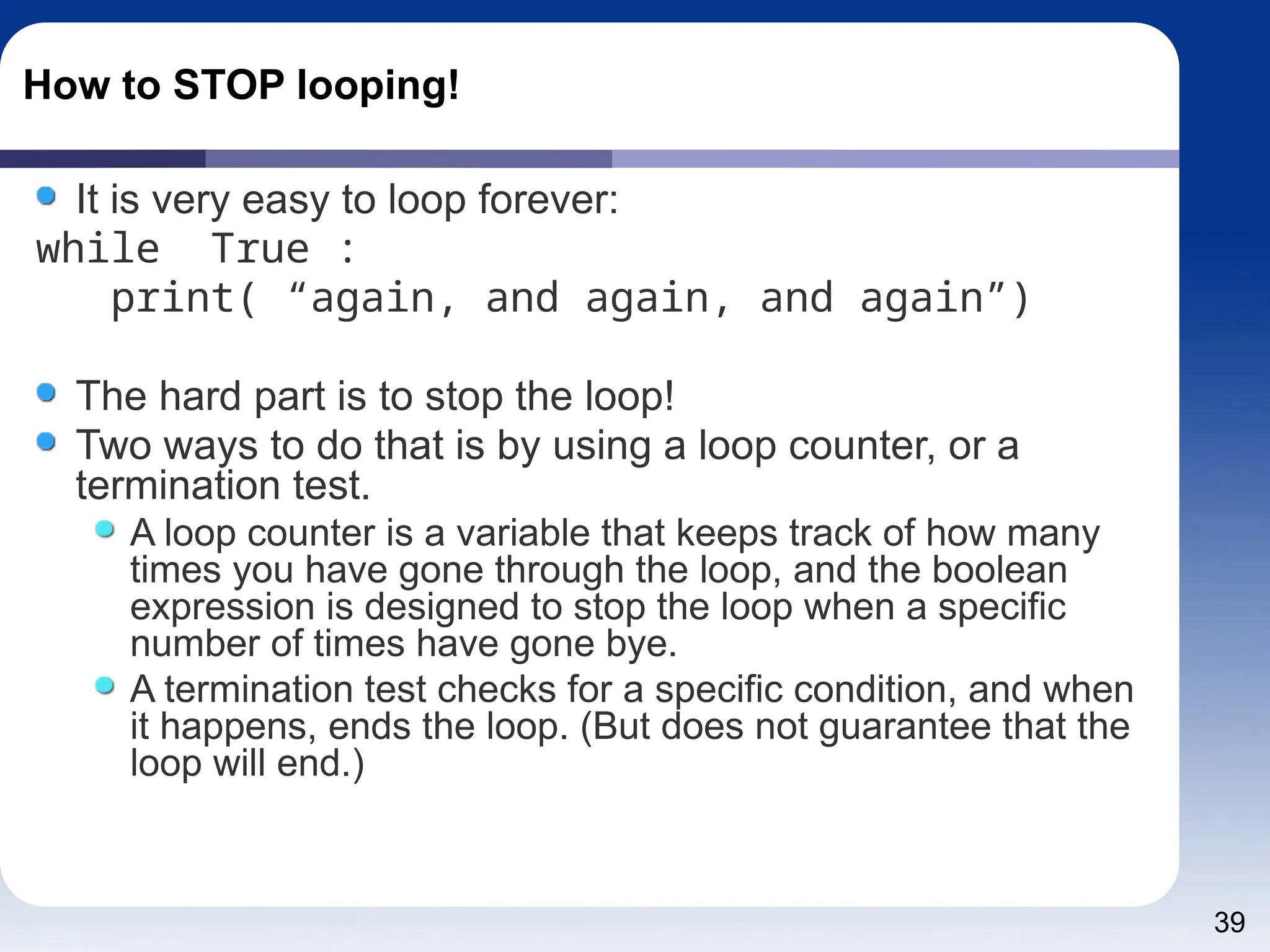 How to STOP looping!

It is very easy to loop forever:
while  True :
   print( “again, and again, and again”)

The hard part is to stop the loop!

Two ways to do that is by using a loop counter, or a termination test.

A loop counter is a variable that keeps track of how many times you have gone through the loop, and the boolean expression is designed to stop the loop when a specific number of times have gone bye.

A termination test checks for a specific condition, and when it happens, ends the loop. (But does not guarantee that the loop will end.)

39